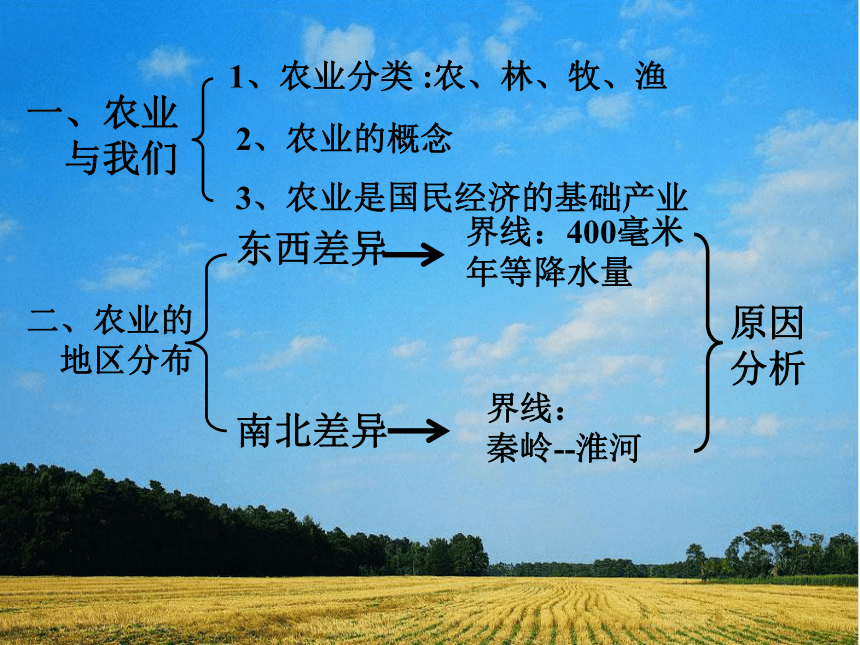 一、农业与我们

1、农业分类 :农、林、牧、渔

2、农业的概念

3、农业是国民经济的基础产业

二、农业的地区分布

东西差异

界线：400毫米年等降水量

南北差异

界线：秦岭--淮河

原因分析